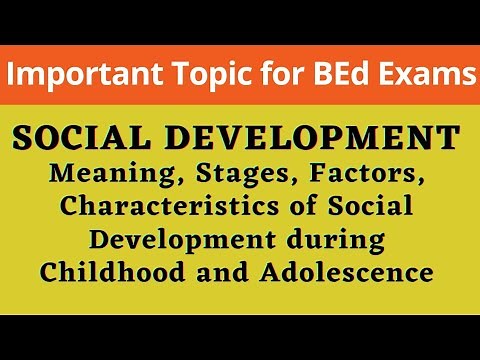 Important Topic for BEd Exams

SOCIAL DEVELOPMENT

Meaning, Stages, Factors, Characteristics of Social Development during Childhood and Adolescence